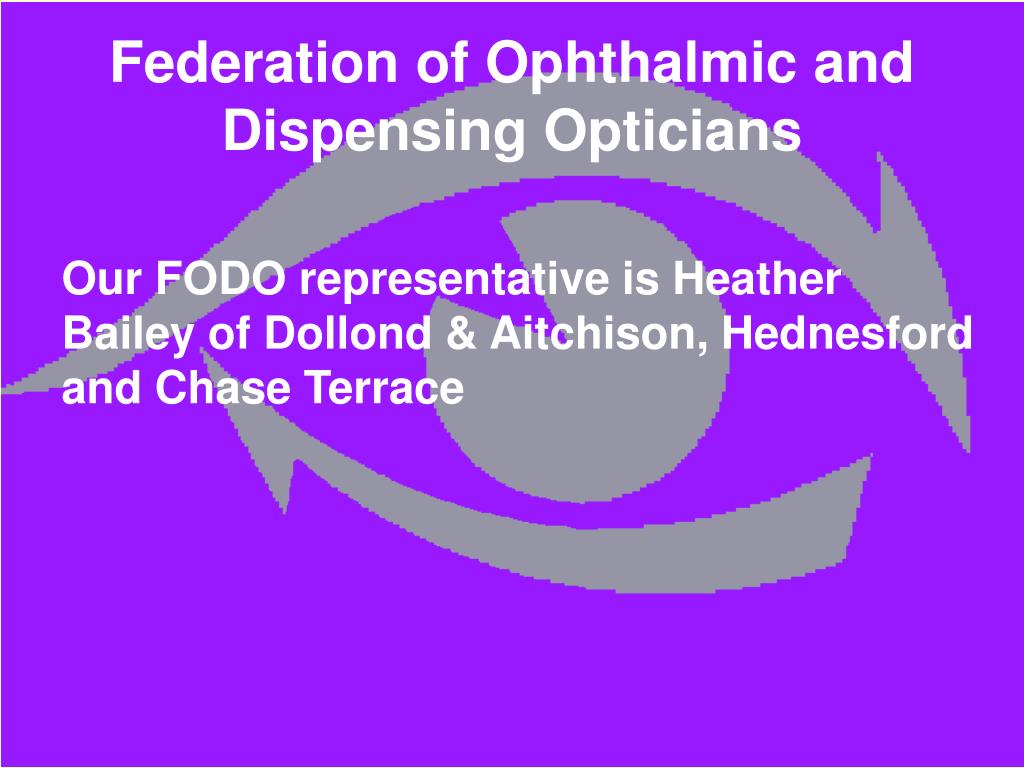 Federation of Ophthalmic and Dispensing Opticians

Our FODO representative is Heather Bailey of Dollond & Aitchison, Hednesford and Chase Terrace